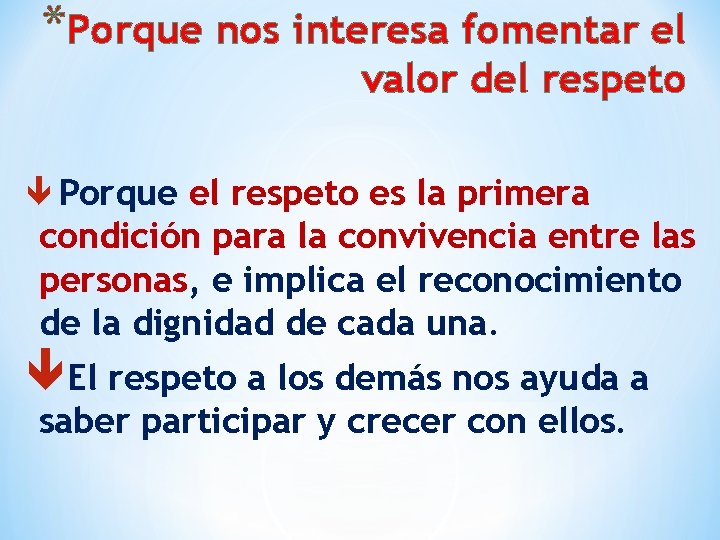 *Porque nos interesa fomentar el valor del respeto

Porque el respeto es la primera condición para la convivencia entre las personas, e implica el reconocimiento de la dignidad de cada una.

El respeto a los demás nos ayuda a saber participar y crecer con ellos.